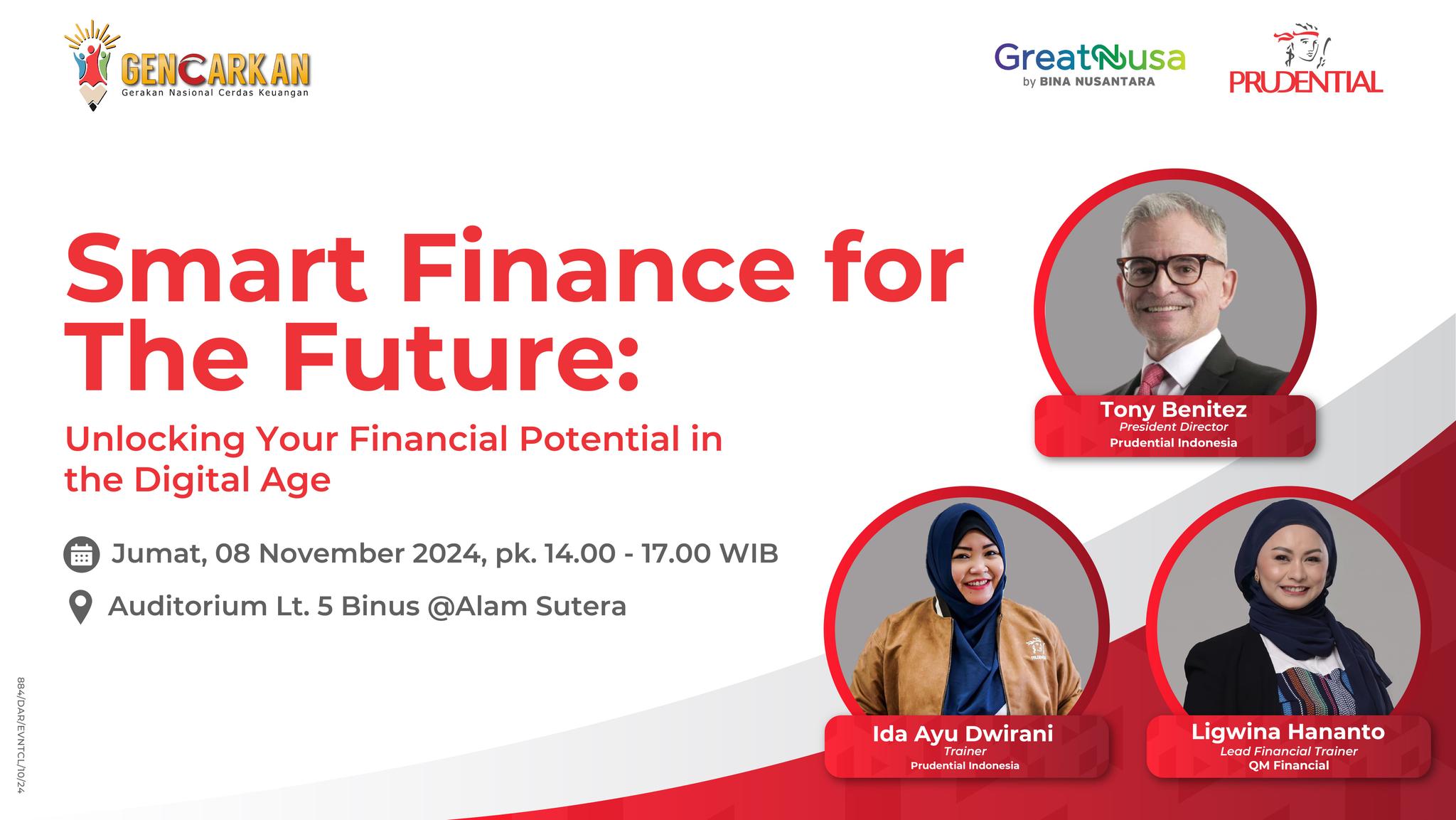 GENCARKAN
Gerakan Nasional Cerdas Keuangan

GreatNusa
by BINA NUSANTARA

PRUDENTIAL

Smart Finance for The Future:

Unlocking Your Financial Potential in the Digital Age

Jumat, 08 November 2024, pk. 14.00 - 17.00 WIB

Auditorium Lt. 5 Binus @Alam Sutera

Tony Benitez
President Director
Prudential Indonesia

Ida Ayu Dwirani
Trainer
Prudential Indonesia

Ligwina Hananto
Lead Financial Trainer
QM Financial

884/DAR/EVNTCL/10/24